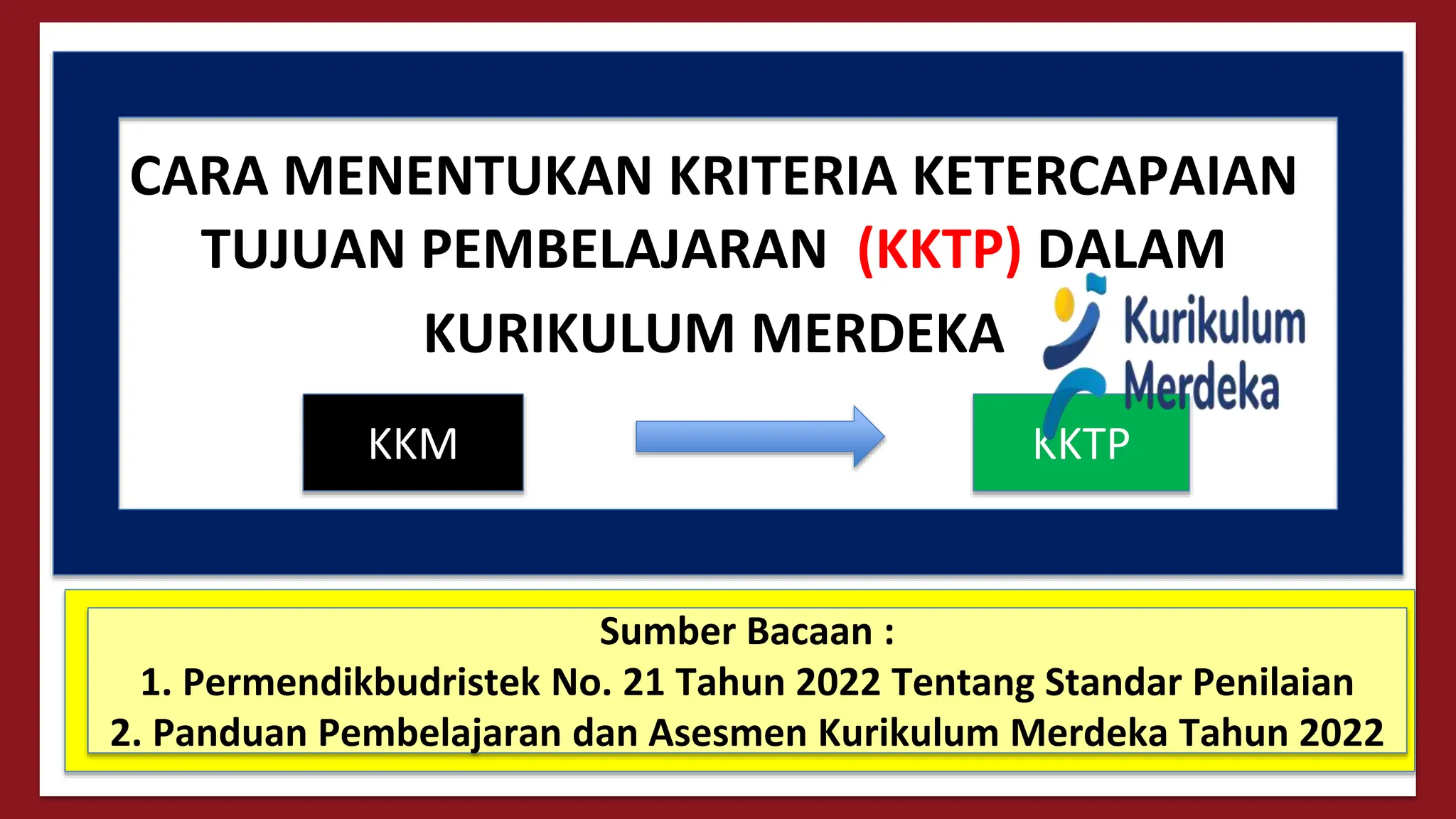 CARA MENENTUKAN KRITERIA KETERCAPAIAN TUJUAN PEMBELAJARAN (KKTP) DALAM KURIKULUM MERDEKA

Kurikulum Merdeka

KKM

KKTP

Sumber Bacaan :
1. Permendikbudristek No. 21 Tahun 2022 Tentang Standar Penilaian
2. Panduan Pembelajaran dan Asesmen Kurikulum Merdeka Tahun 2022